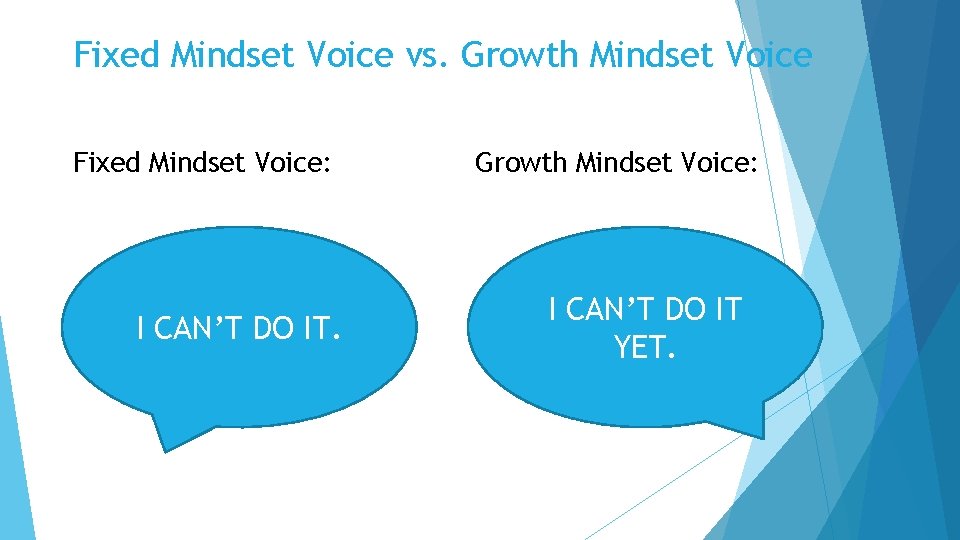 Fixed Mindset Voice vs. Growth Mindset Voice

Fixed Mindset Voice:

I CAN’T DO IT.

Growth Mindset Voice:

I CAN’T DO IT YET.